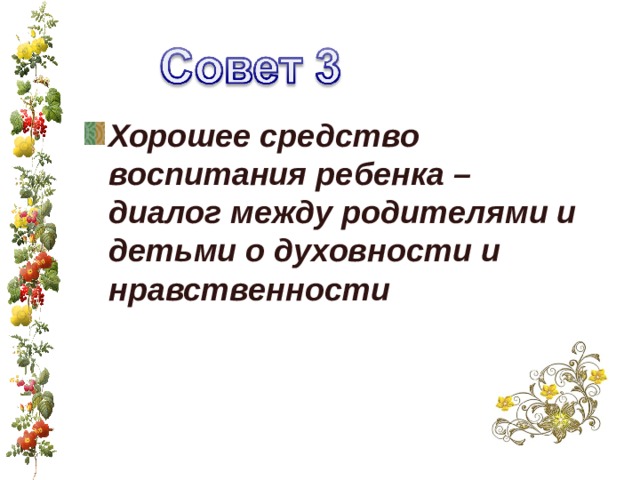 Совет 3

Хорошее средство воспитания ребенка – диалог между родителями и детьми о духовности и нравственности